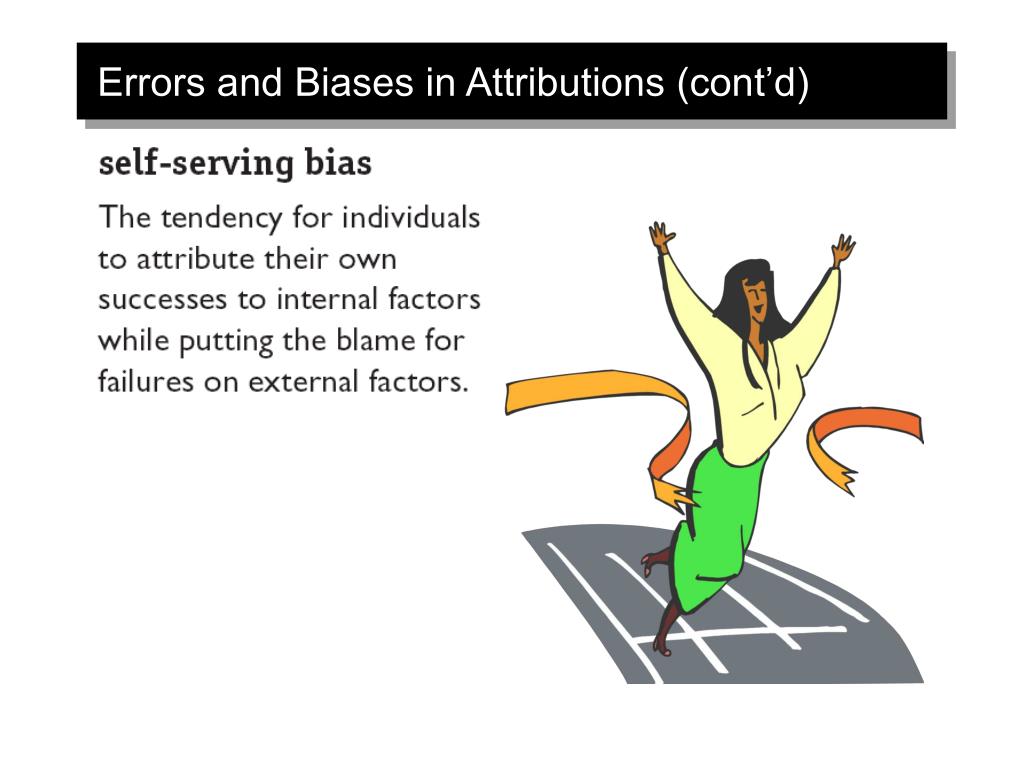 Errors and Biases in Attributions (cont’d)

self-serving bias

The tendency for individuals to attribute their own successes to internal factors while putting the blame for failures on external factors.